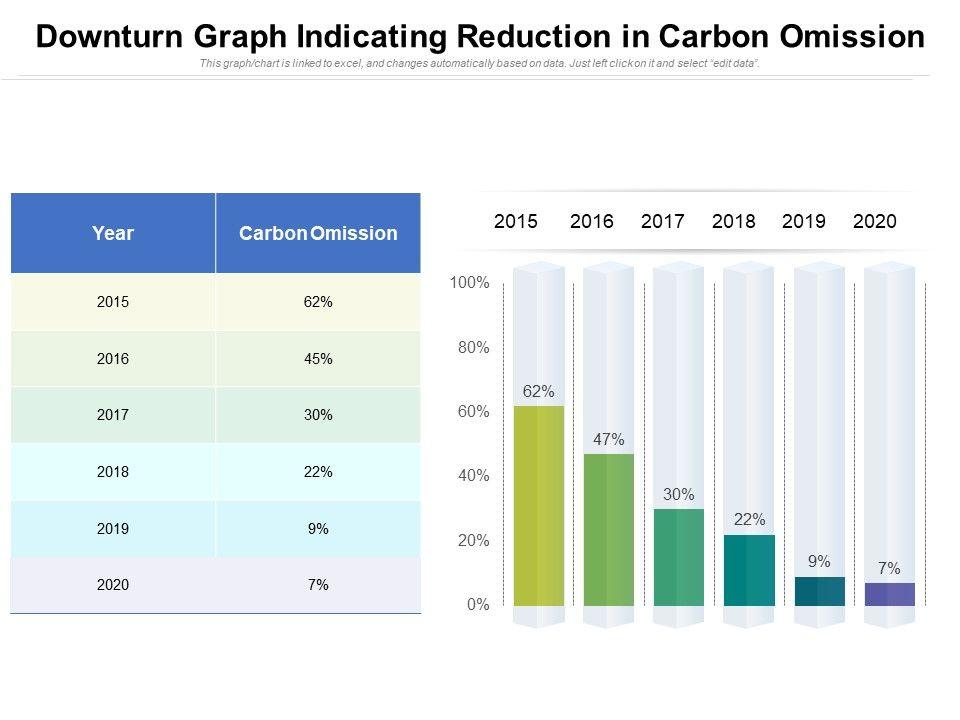 Downturn Graph Indicating Reduction in Carbon Omission

This graph/chart is linked to excel, and changes automatically based on data. Just left click on it and select "edit data".

| Year | Carbon Omission |
|---|---|
| 2015 | 62% |
| 2016 | 45% |
| 2017 | 30% |
| 2018 | 22% |
| 2019 | 9% |
| 2020 | 7% |

2015 2016 2017 2018 2019 2020

100%
80%
60%
40%
20%
0%

62%
47%
30%
22%
9%
7%